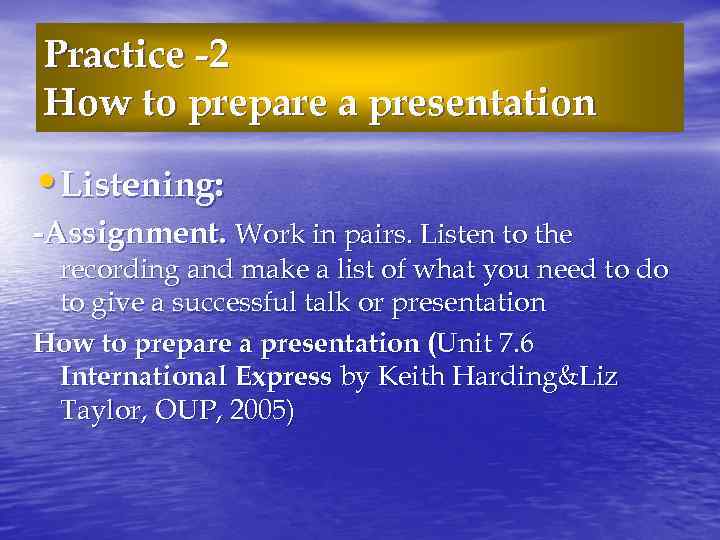 Practice -2
How to prepare a presentation

• Listening:

-Assignment. Work in pairs. Listen to the recording and make a list of what you need to do to give a successful talk or presentation

How to prepare a presentation (Unit 7.6 International Express by Keith Harding&Liz Taylor, OUP, 2005)